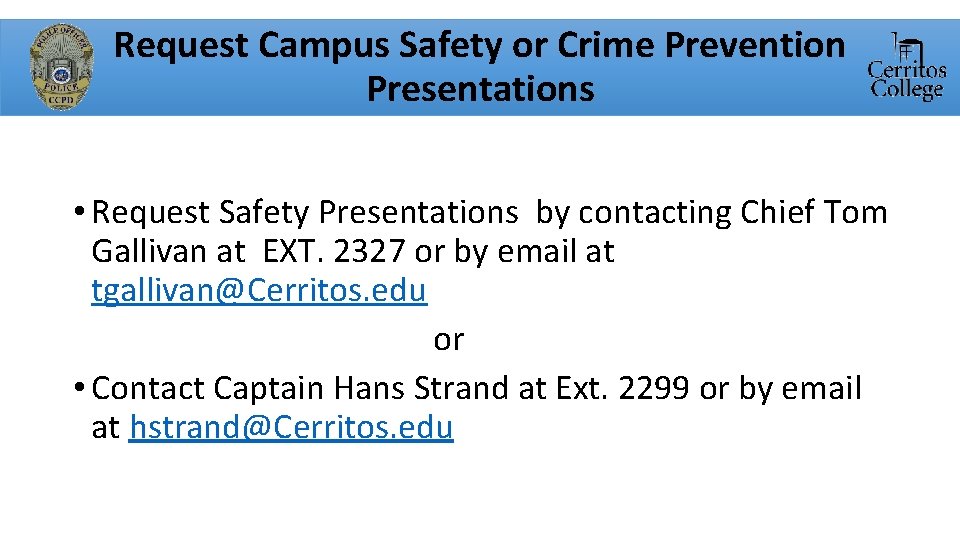 POLICE OFFICER
POLICE
CCPD

Request Campus Safety or Crime Prevention Presentations

Cerritos College

• Request Safety Presentations by contacting Chief Tom Gallivan at EXT. 2327 or by email at tgallivan@Cerritos.edu

or

• Contact Captain Hans Strand at Ext. 2299 or by email at hstrand@Cerritos.edu